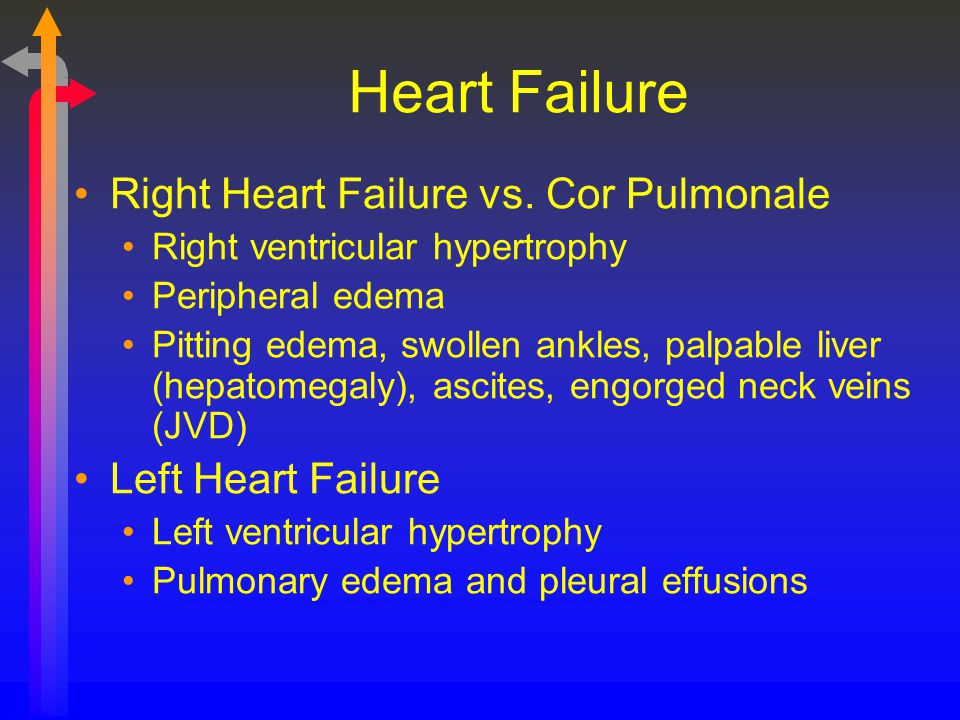 Heart Failure

• Right Heart Failure vs. Cor Pulmonale
  • Right ventricular hypertrophy
  • Peripheral edema
  • Pitting edema, swollen ankles, palpable liver (hepatomegaly), ascites, engorged neck veins (JVD)
• Left Heart Failure
  • Left ventricular hypertrophy
  • Pulmonary edema and pleural effusions